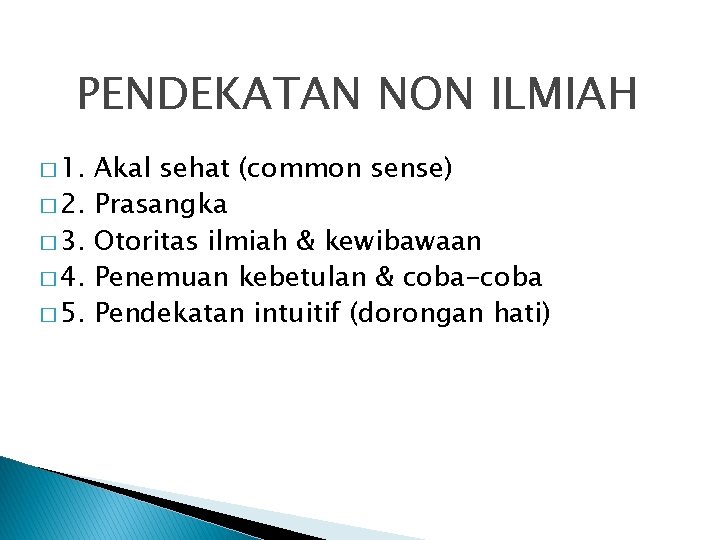 PENDEKATAN NON ILMIAH

□ 1. Akal sehat (common sense)
□ 2. Prasangka
□ 3. Otoritas ilmiah & kewibawaan
□ 4. Penemuan kebetulan & coba-coba
□ 5. Pendekatan intuitif (dorongan hati)